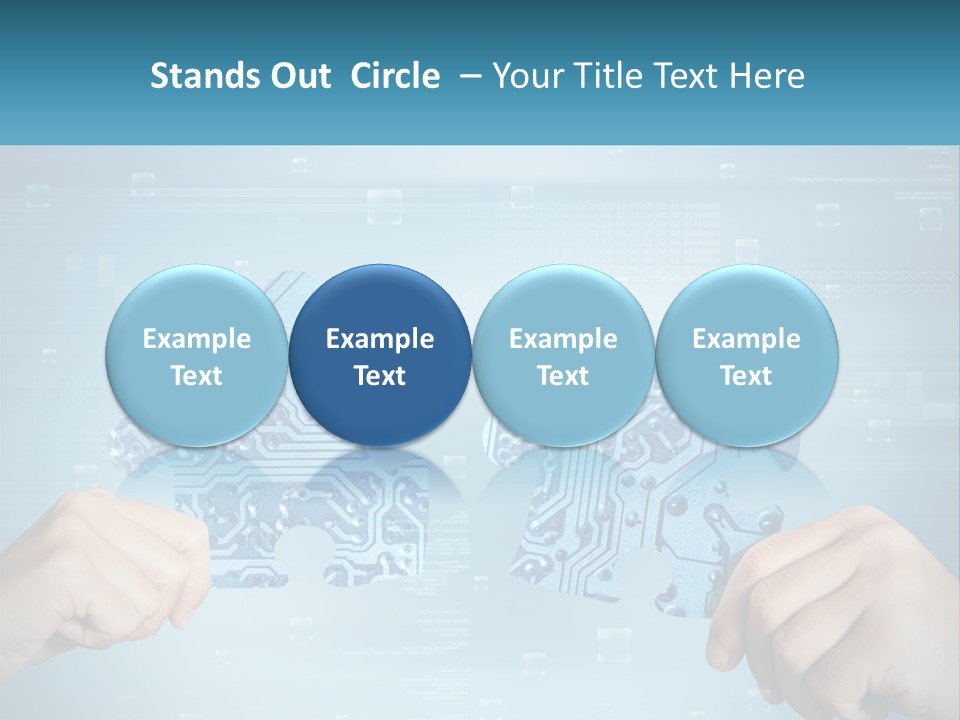 Stands Out Circle – Your Title Text Here

Example Text

Example Text

Example Text

Example Text